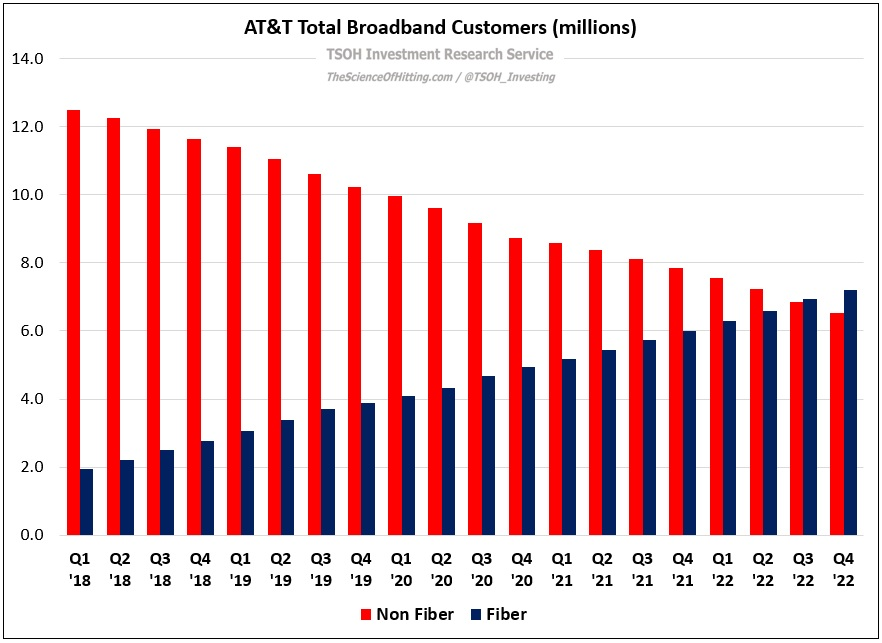 AT&T Total Broadband Customers (millions)

TSOH Investment Research Service

TheScienceOfHitting.com / @TSOH_Investing

14.0
12.0
10.0
8.0
6.0
4.0
2.0
0.0

Q1 '18
Q2 '18
Q3 '18
Q4 '18
Q1 '19
Q2 '19
Q3 '19
Q4 '19
Q1 '20
Q2 '20
Q3 '20
Q4 '20
Q1 '21
Q2 '21
Q3 '21
Q4 '21
Q1 '22
Q2 '22
Q3 '22
Q4 '22

Non Fiber
Fiber